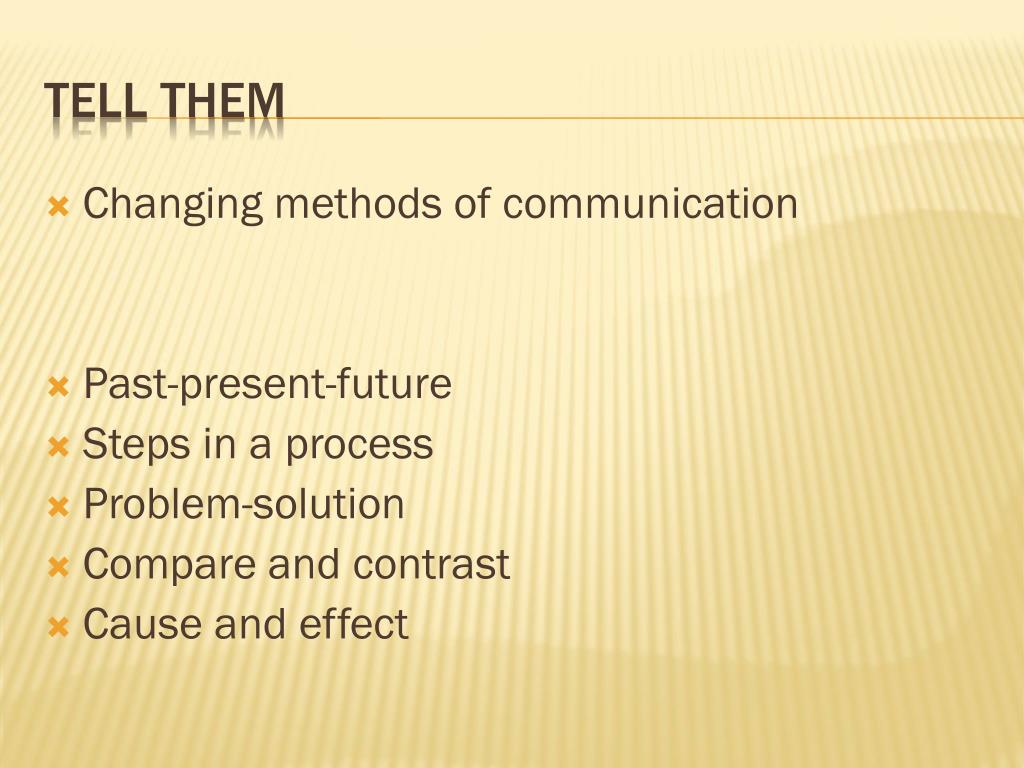 TELL THEM

Changing methods of communication

Past-present-future
Steps in a process
Problem-solution
Compare and contrast
Cause and effect